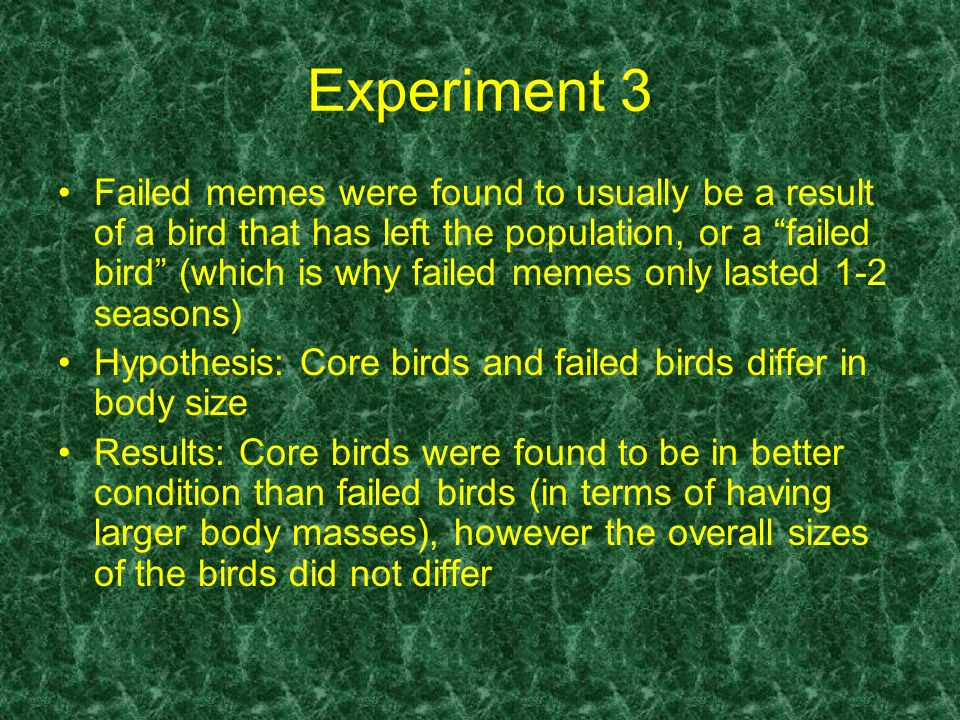 Experiment 3

• Failed memes were found to usually be a result of a bird that has left the population, or a “failed bird” (which is why failed memes only lasted 1-2 seasons)
• Hypothesis: Core birds and failed birds differ in body size
• Results: Core birds were found to be in better condition than failed birds (in terms of having larger body masses), however the overall sizes of the birds did not differ